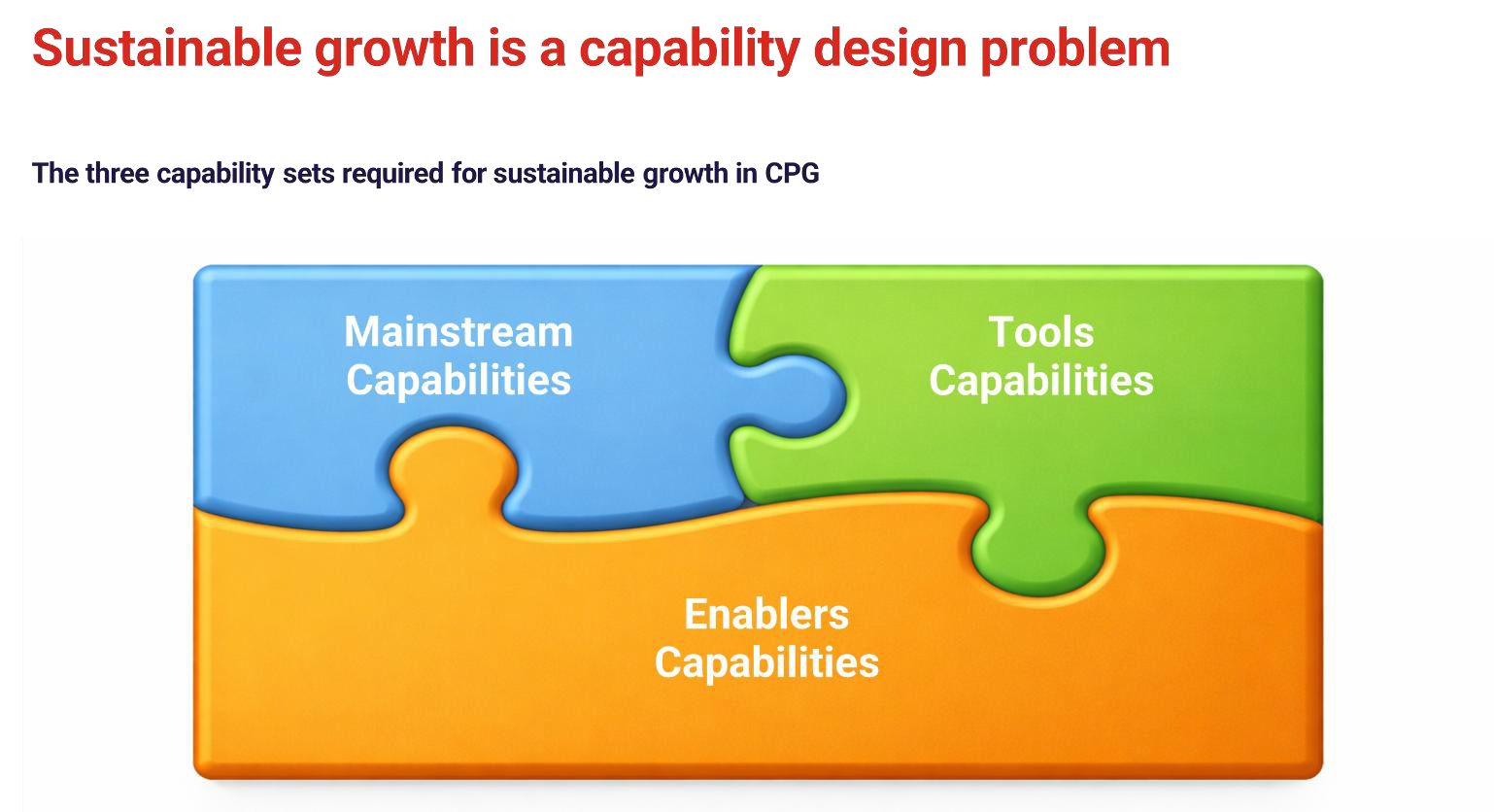 Sustainable growth is a capability design problem

The three capability sets required for sustainable growth in CPG

Mainstream Capabilities

Tools Capabilities

Enablers Capabilities